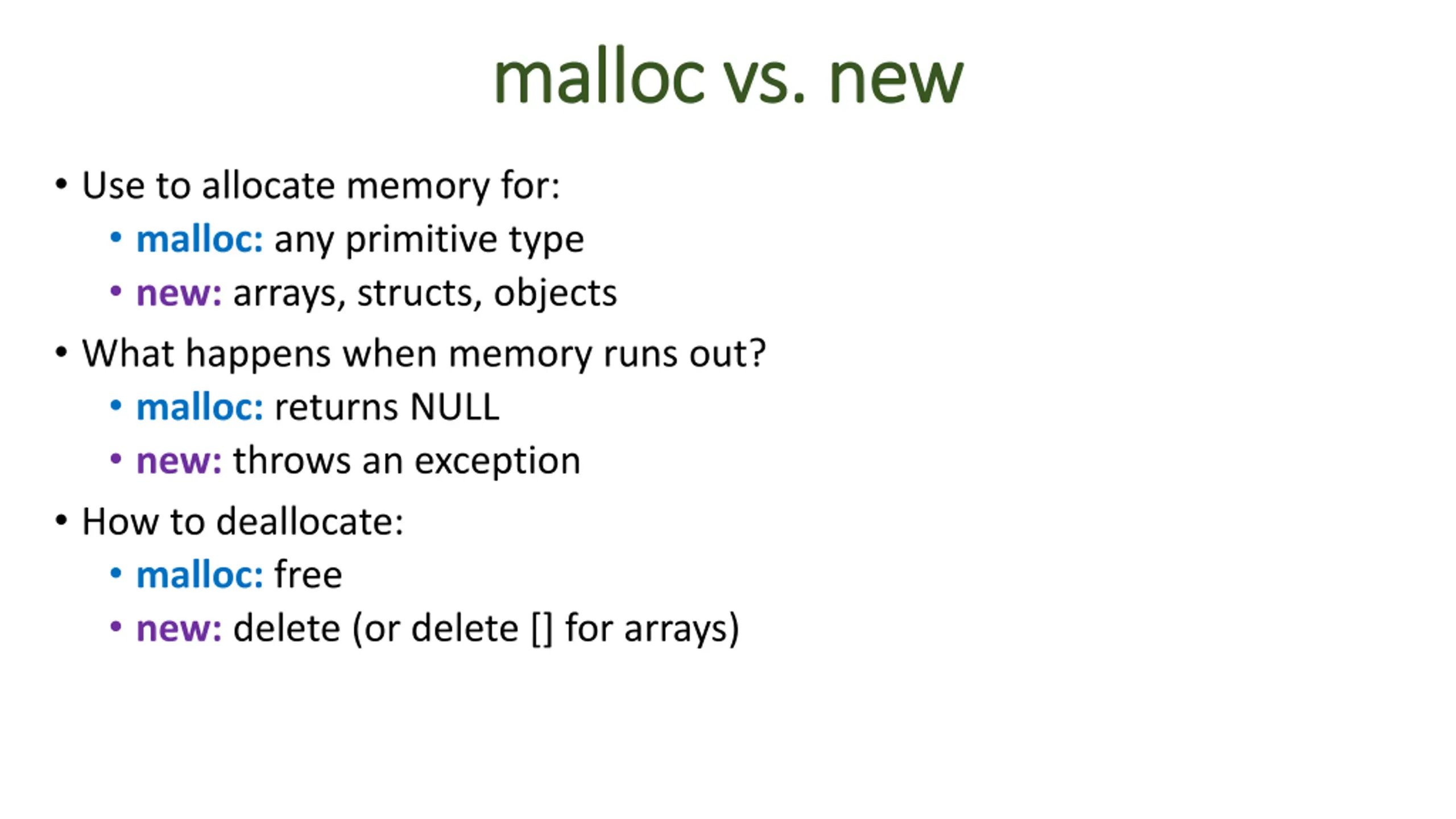 malloc vs. new

• Use to allocate memory for:
  • malloc: any primitive type
  • new: arrays, structs, objects
• What happens when memory runs out?
  • malloc: returns NULL
  • new: throws an exception
• How to deallocate:
  • malloc: free
  • new: delete (or delete [] for arrays)